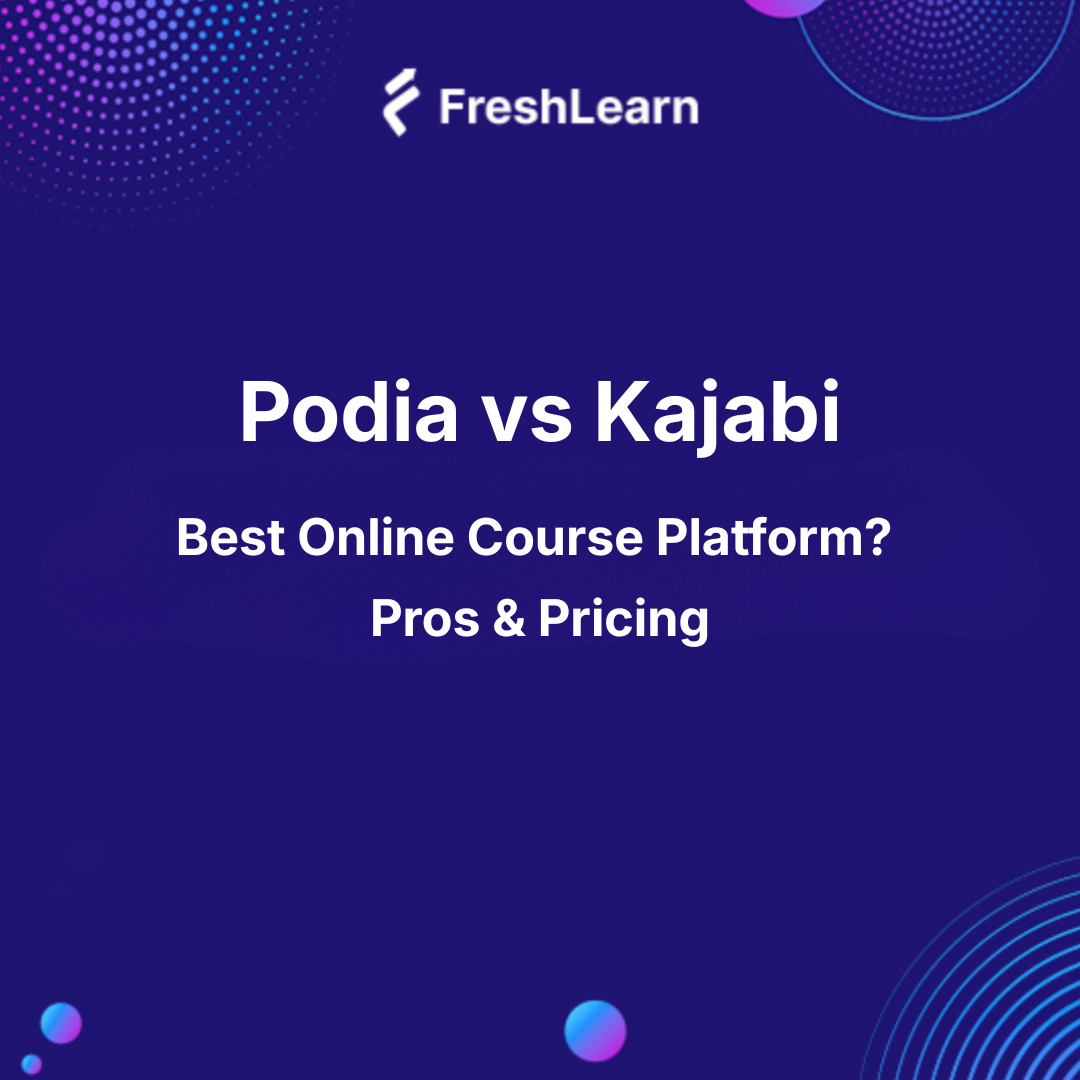 FreshLearn

Podia vs Kajabi

Best Online Course Platform?
Pros & Pricing